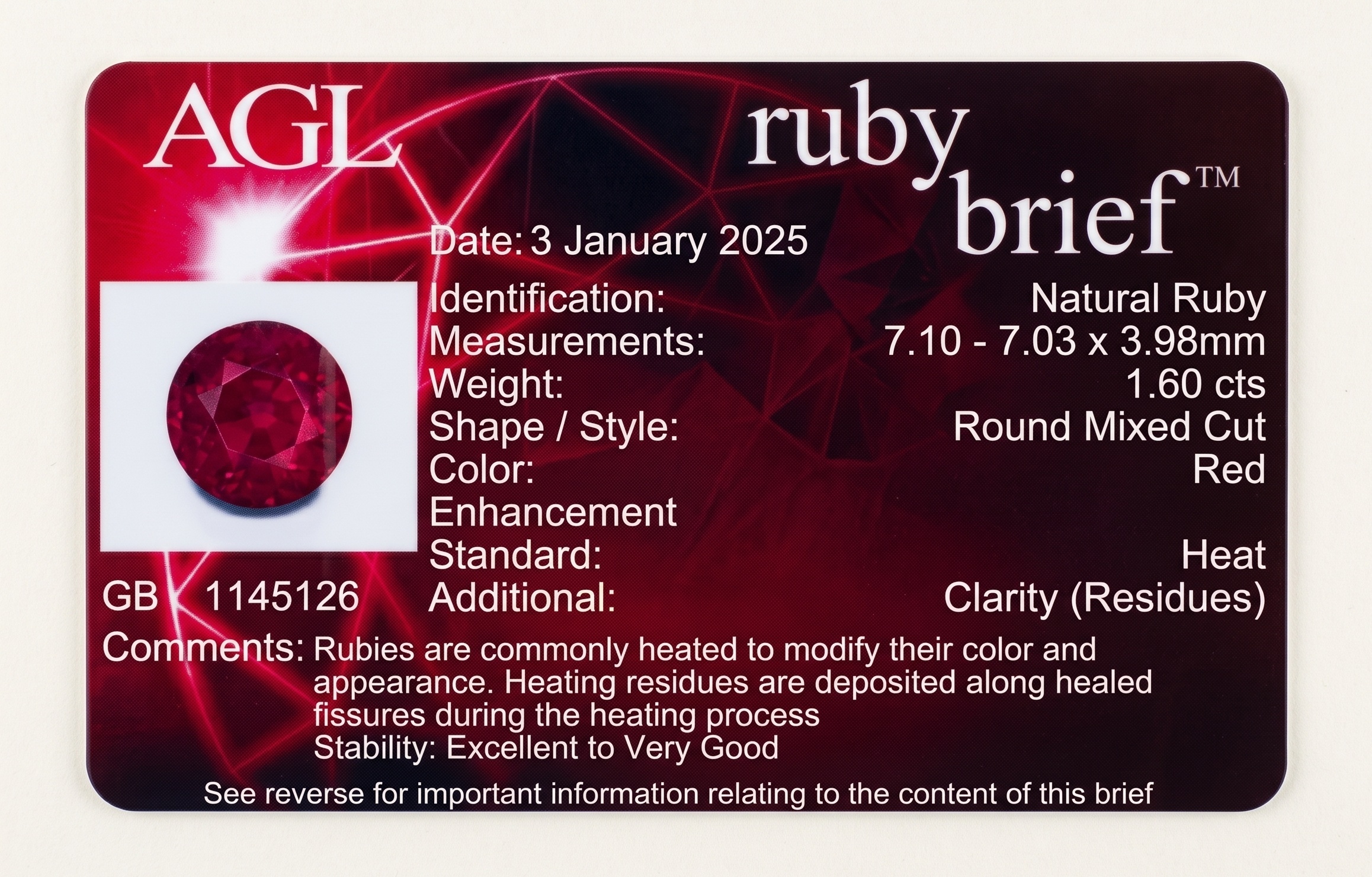 AGL

ruby brief™

Date: 3 January 2025

Identification: Natural Ruby
Measurements: 7.10 - 7.03 x 3.98mm
Weight: 1.60 cts
Shape / Style: Round Mixed Cut
Color: Red
Enhancement
Standard: Heat
Additional: Clarity (Residues)

GB 1145126

Comments: Rubies are commonly heated to modify their color and appearance. Heating residues are deposited along healed fissures during the heating process
Stability: Excellent to Very Good

See reverse for important information relating to the content of this brief